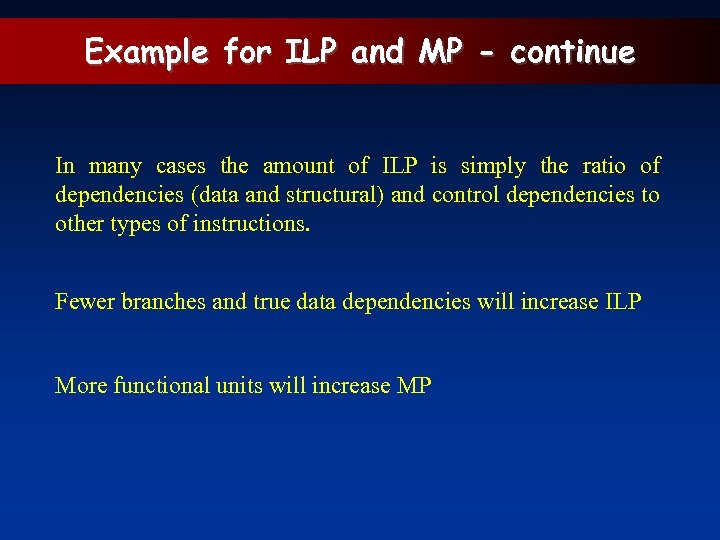 Example for ILP and MP - continue

In many cases the amount of ILP is simply the ratio of dependencies (data and structural) and control dependencies to other types of instructions.

Fewer branches and true data dependencies will increase ILP

More functional units will increase MP